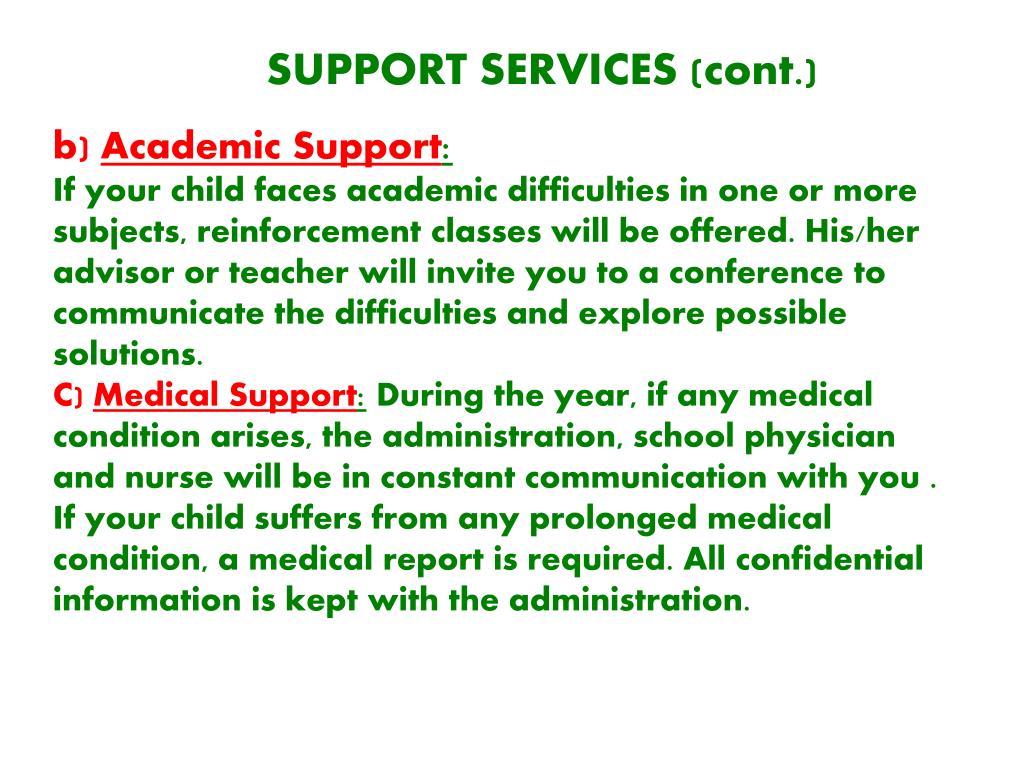 SUPPORT SERVICES (cont.)

b) Academic Support:
If your child faces academic difficulties in one or more subjects, reinforcement classes will be offered. His/her advisor or teacher will invite you to a conference to communicate the difficulties and explore possible solutions.
C) Medical Support: During the year, if any medical condition arises, the administration, school physician and nurse will be in constant communication with you . If your child suffers from any prolonged medical condition, a medical report is required. All confidential information is kept with the administration.